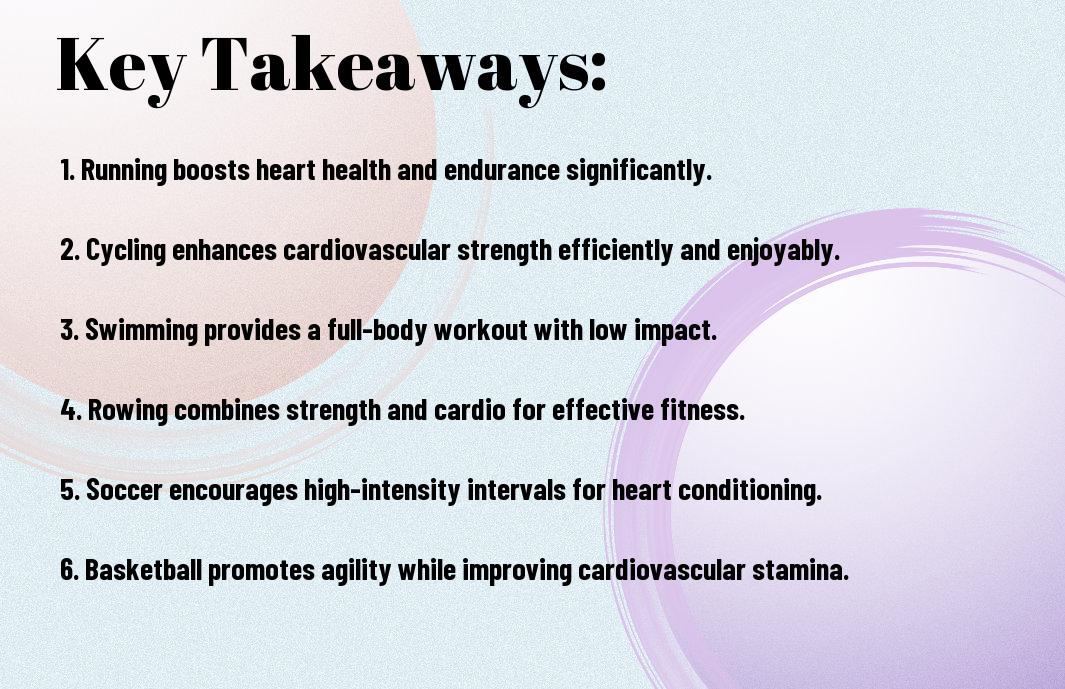 Key Takeaways:

1. Running boosts heart health and endurance significantly.

2. Cycling enhances cardiovascular strength efficiently and enjoyably.

3. Swimming provides a full-body workout with low impact.

4. Rowing combines strength and cardio for effective fitness.

5. Soccer encourages high-intensity intervals for heart conditioning.

6. Basketball promotes agility while improving cardiovascular stamina.